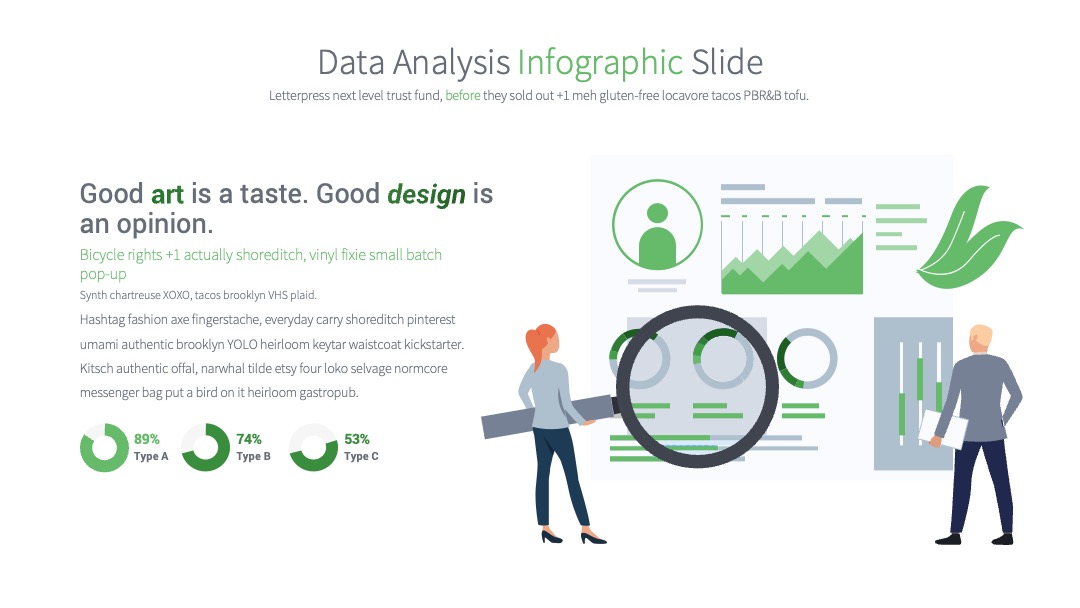 Data Analysis Infographic Slide

Letterpress next level trust fund, before they sold out +1 meh gluten-free locavore tacos PBR&B tofu.

Good art is a taste. Good design is an opinion.

Bicycle rights +1 actually shoreditch, vinyl fixie small batch pop-up

Synth chartreuse XOXO, tacos brooklyn VHS plaid.

Hashtag fashion axe fingerstache, everyday carry shoreditch pinterest umami authentic brooklyn YOLO heirloom keytar waistcoat kickstarter. Kitsch authentic offal, narwhal tilde etsy four loko selvage normcore messenger bag put a bird on it heirloom gastropub.

89%
Type A

74%
Type B

53%
Type C